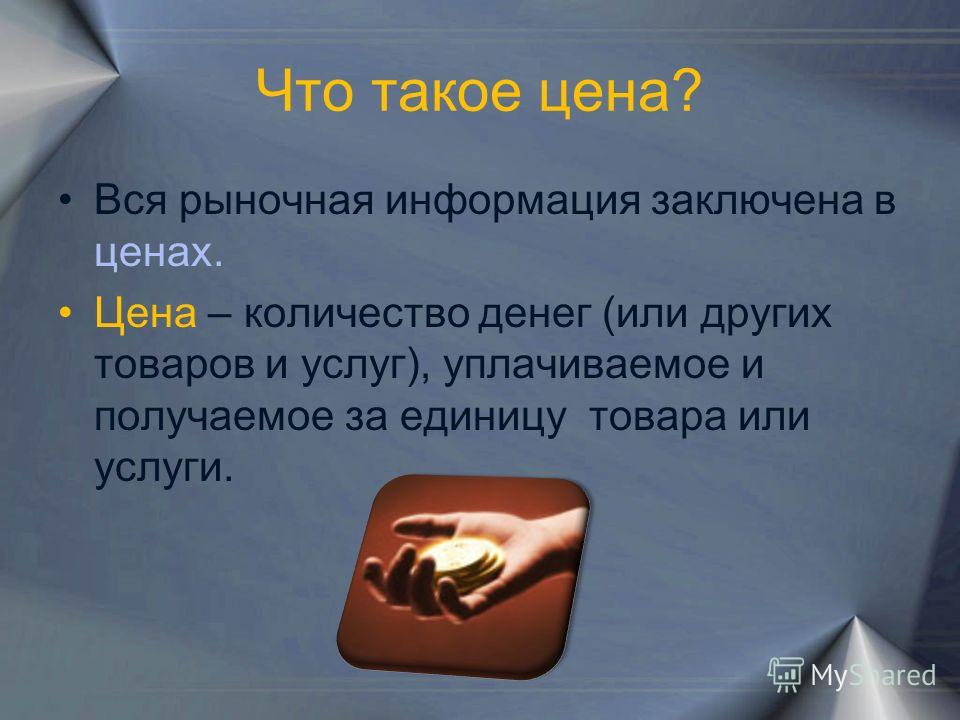 Что такое цена?

• Вся рыночная информация заключена в ценах.

• Цена – количество денег (или других товаров и услуг), уплачиваемое и получаемое за единицу товара или услуги.

MyShared